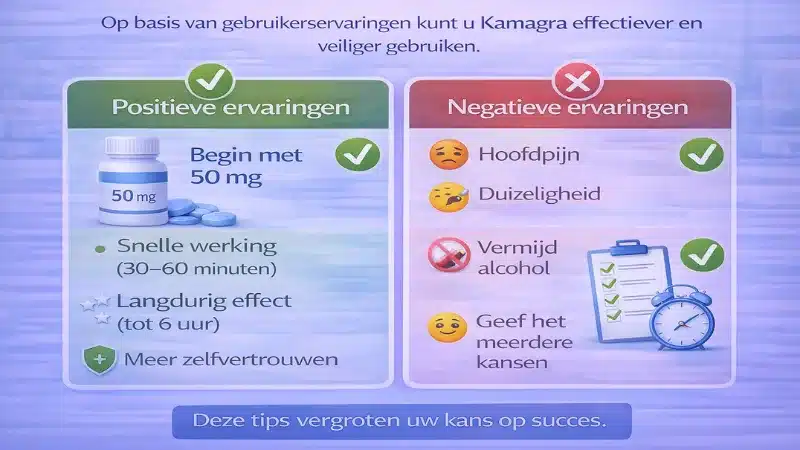 Op basis van gebruikerservaringen kunt u Kamagra effectiever en veiliger gebruiken.

Positieve ervaringen

50 mg

Begin met 50 mg

Snelle werking (30–60 minuten)

Langdurig effect (tot 6 uur)

Meer zelfvertrouwen

Negatieve ervaringen

Hoofdpijn

Duizeligheid

Vermijd alcohol

Geef het meerdere kansen

Deze tips vergroten uw kans op succes.